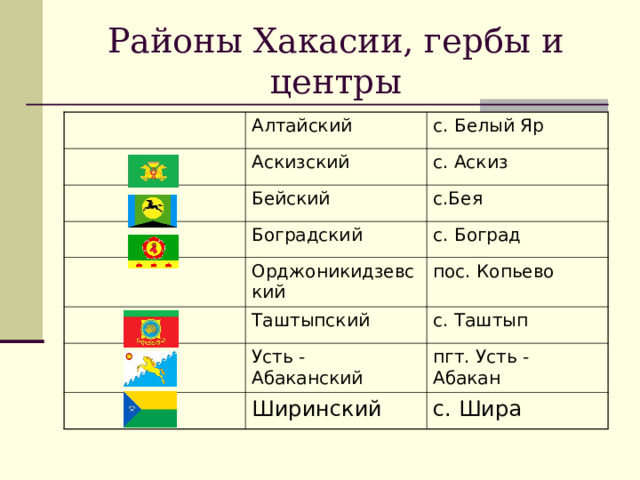 Районы Хакасии, гербы и центры

| | | |
|---|---|---|
| | Алтайский | с. Белый Яр |
| | Аскизский | с. Аскиз |
| | Бейский | с.Бея |
| | Боградский | с. Боград |
| | Орджоникидзевский | пос. Копьево |
| | Таштыпский | с. Таштып |
| | Усть - Абаканский | пгт. Усть - Абакан |
| | Ширинский | с. Шира |